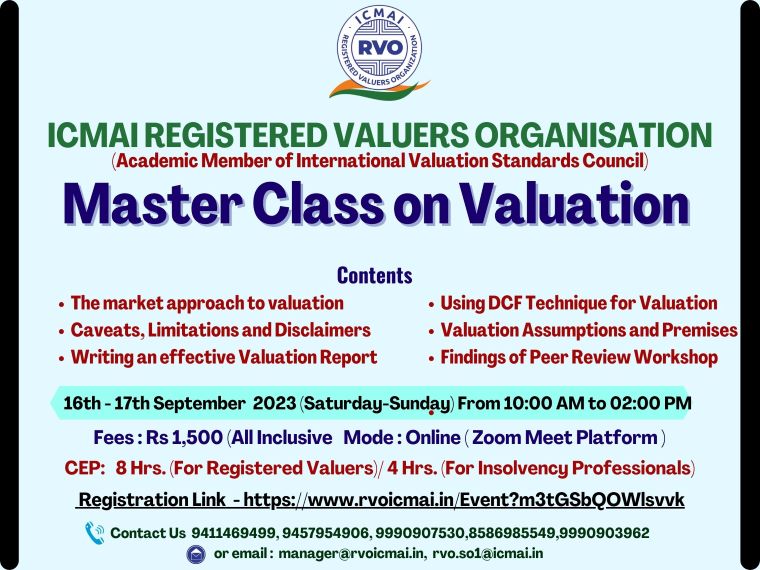 ICMAI
RVO
REGISTERED VALUERS ORGANIZATION

ICMAI REGISTERED VALUERS ORGANISATION
(Academic Member of International Valuation Standards Council)

Master Class on Valuation

Contents

• The market approach to valuation
• Caveats, Limitations and Disclaimers
• Writing an effective Valuation Report

• Using DCF Technique for Valuation
• Valuation Assumptions and Premises
• Findings of Peer Review Workshop

16th - 17th September 2023 (Saturday-Sunday) From 10:00 AM to 02:00 PM

Fees : Rs 1,500 (All Inclusive Mode : Online ( Zoom Meet Platform )

CEP: 8 Hrs. (For Registered Valuers)/ 4 Hrs. (For Insolvency Professionals)

Registration Link - https://www.rvoicmai.in/Event?m3tGSbQOWlsvvk

Contact Us 9411469499, 9457954906, 9990907530,8586985549,9990903962

or email : manager@rvoicmai.in, rvo.so1@icmai.in